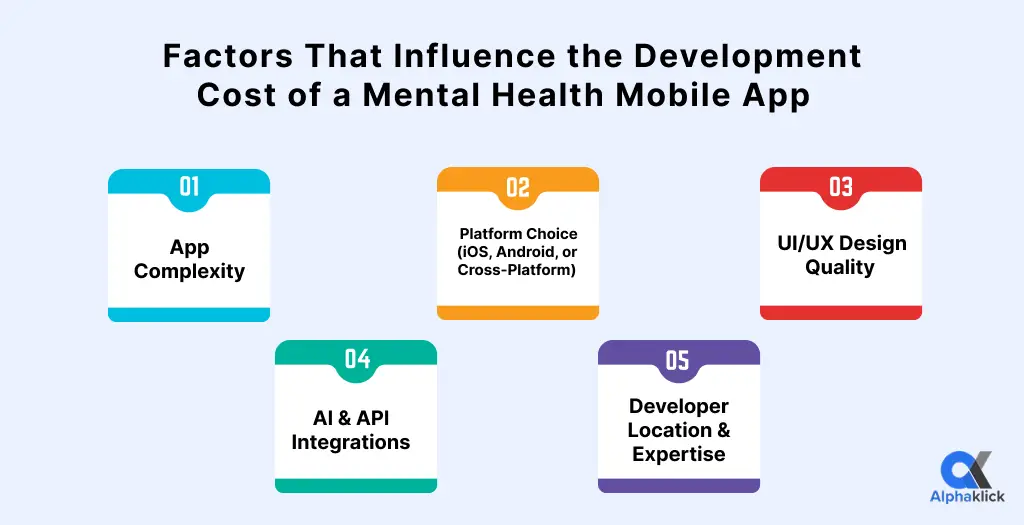 Factors That Influence the Development Cost of a Mental Health Mobile App

01
App Complexity

02
Platform Choice (iOS, Android, or Cross-Platform)

03
UI/UX Design Quality

04
AI & API Integrations

05
Developer Location & Expertise

Alphaklick